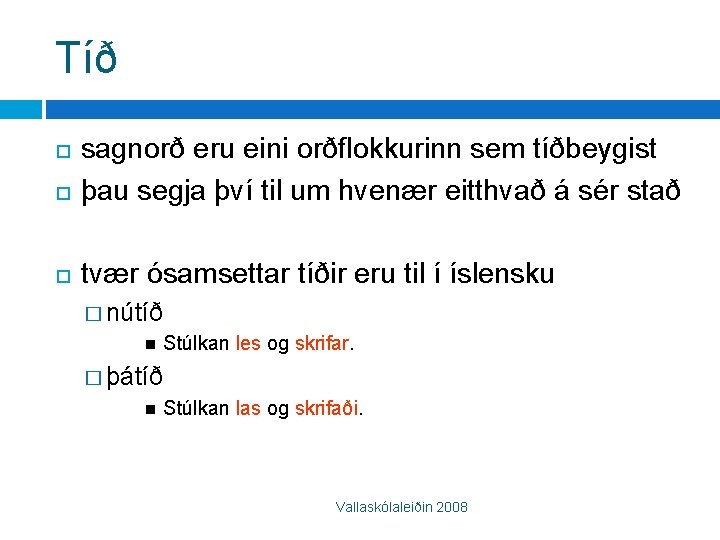 Tíð

sagnorð eru eini orðflokkurinn sem tíðbeygist

þau segja því til um hvenær eitthvað á sér stað

tvær ósamsettar tíðir eru til í íslensku

nútíð

Stúlkan les og skrifar.

þátíð

Stúlkan las og skrifaði.

Vallaskólaleiðin 2008